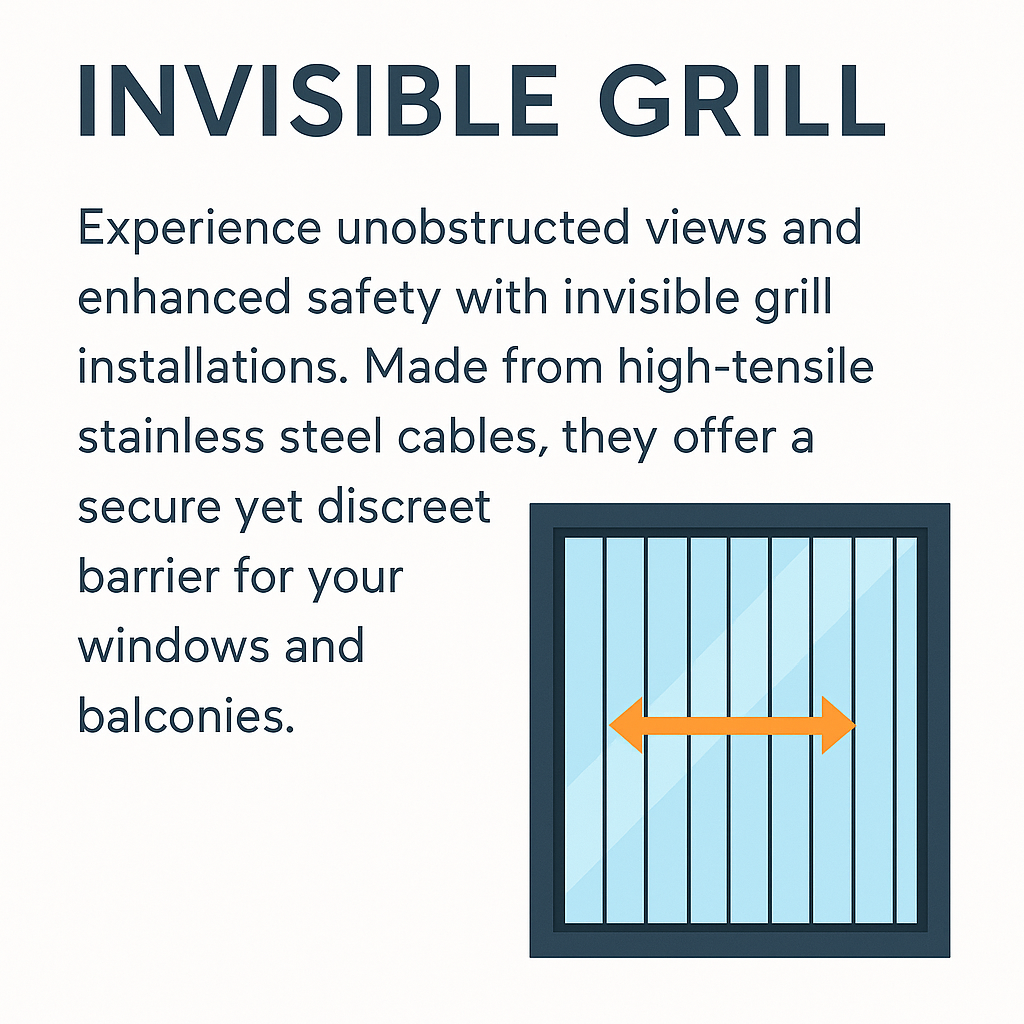 INVISIBLE GRILL

Experience unobstructed views and enhanced safety with invisible grill installations. Made from high-tensile stainless steel cables, they offer a secure yet discreet barrier for your windows and balconies.